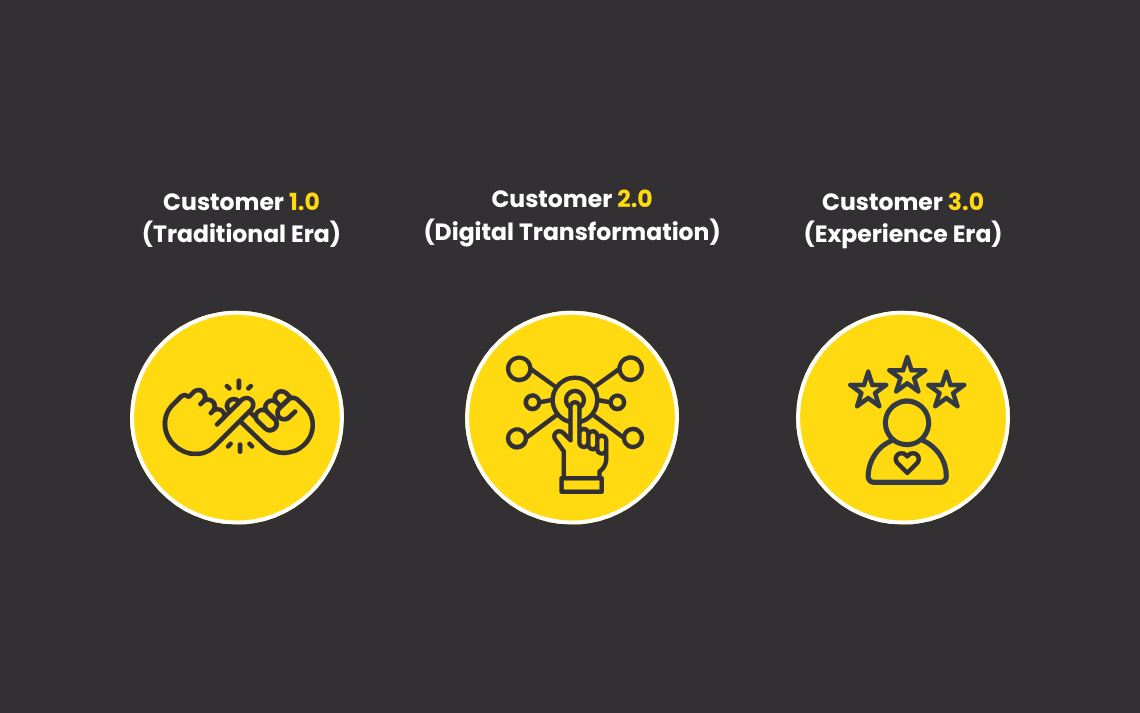 Customer 1.0
(Traditional Era)

Customer 2.0
(Digital Transformation)

Customer 3.0
(Experience Era)